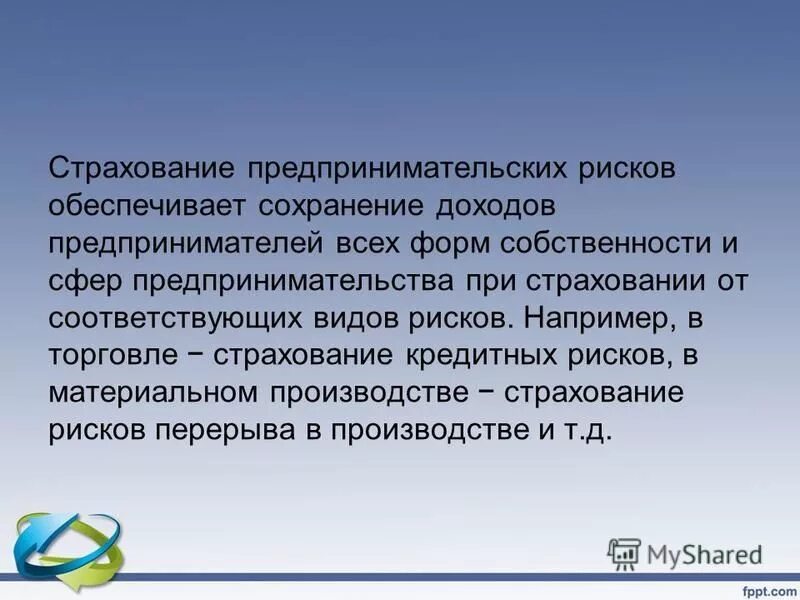 Страхование предпринимательских рисков обеспечивает сохранение доходов предпринимателей всех форм собственности и сфер предпринимательства при страховании от соответствующих видов рисков. Например, в торговле − страхование кредитных рисков, в материальном производстве − страхование рисков перерыва в производстве и т.д.

MyShared

fppt.com